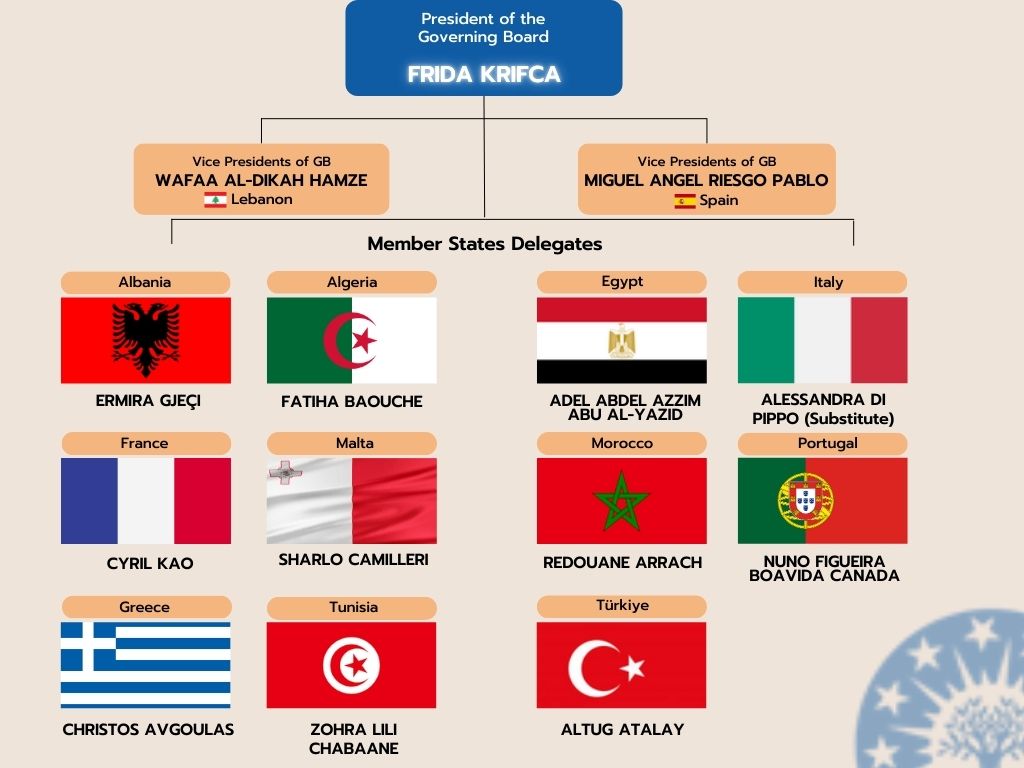 President of the Governing Board

FRIDA KRIFCA

Vice Presidents of GB
WAFAA AL-DIKAH HAMZE
Lebanon

Vice Presidents of GB
MIGUEL ANGEL RIESGO PABLO
Spain

Member States Delegates

Albania
ERMIRA GJEÇI

Algeria
FATIHA BAOUCHE

Egypt
ADEL ABDEL AZZIM ABU AL-YAZID

Italy
ALESSANDRA DI PIPPO (Substitute)

France
CYRIL KAO

Malta
SHARLO CAMILLERI

Morocco
REDOUANE ARRACH

Portugal
NUNO FIGUEIRA BOAVIDA CANADA

Greece
CHRISTOS AVGOULAS

Tunisia
ZOHRA LILI CHABAANE

Türkiye
ALTUG ATALAY